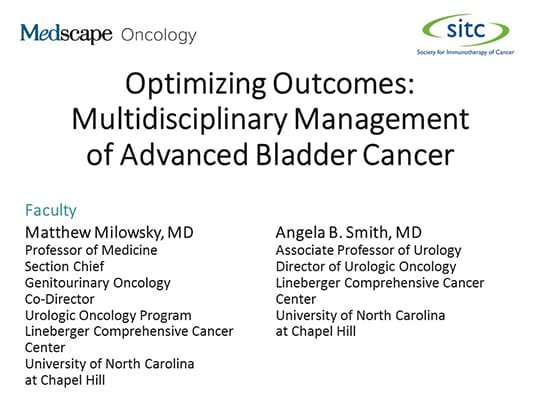 Medscape Oncology

sitc
Society for Immunotherapy of Cancer

Optimizing Outcomes: Multidisciplinary Management of Advanced Bladder Cancer

Faculty

Matthew Milowsky, MD
Professor of Medicine
Section Chief
Genitourinary Oncology
Co-Director
Urologic Oncology Program
Lineberger Comprehensive Cancer Center
University of North Carolina at Chapel Hill

Angela B. Smith, MD
Associate Professor of Urology
Director of Urologic Oncology
Lineberger Comprehensive Cancer Center
University of North Carolina at Chapel Hill